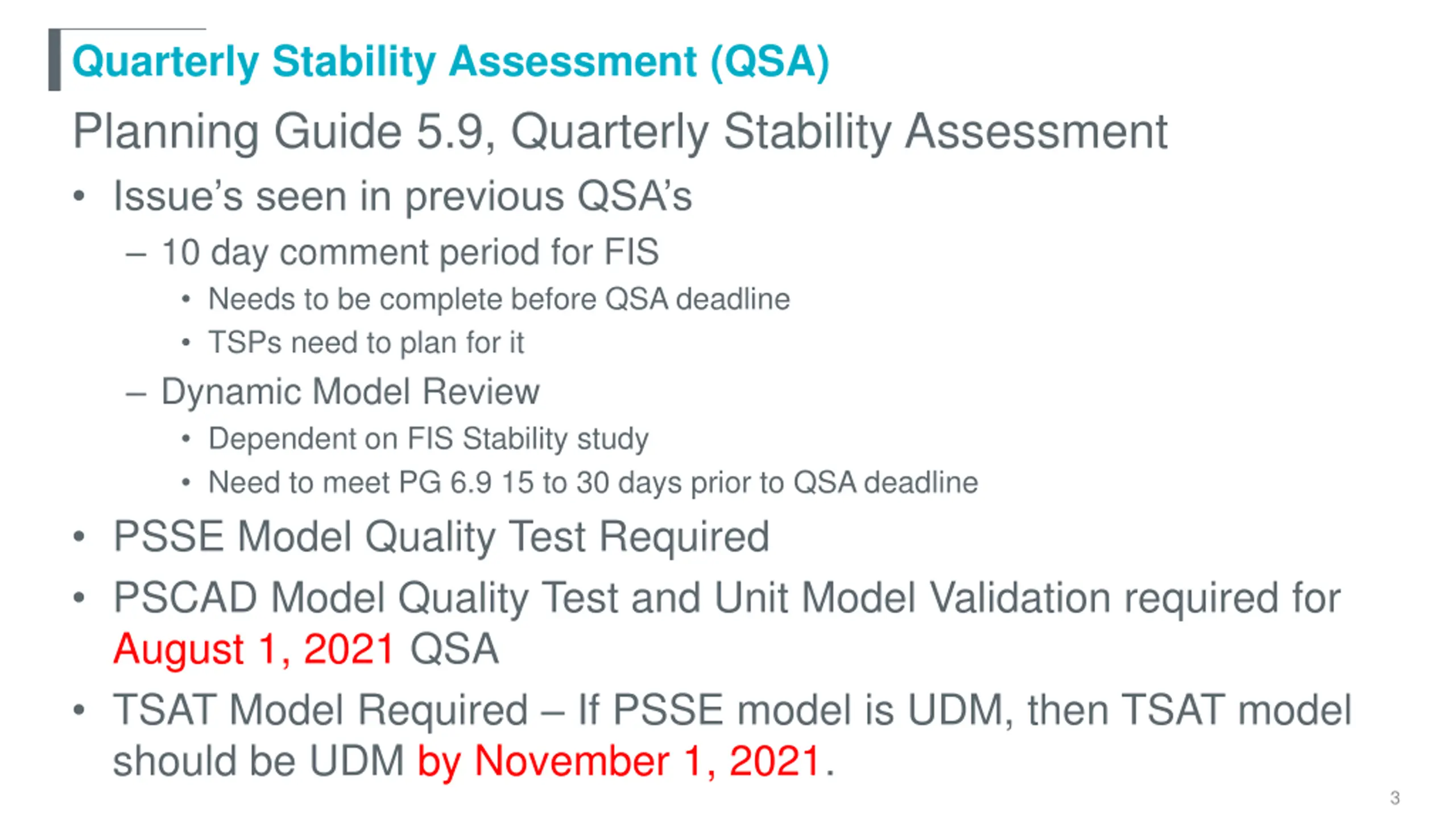 Quarterly Stability Assessment (QSA)

Planning Guide 5.9, Quarterly Stability Assessment

• Issue's seen in previous QSA's
  – 10 day comment period for FIS
    • Needs to be complete before QSA deadline
    • TSPs need to plan for it
  – Dynamic Model Review
    • Dependent on FIS Stability study
    • Need to meet PG 6.9 15 to 30 days prior to QSA deadline
• PSSE Model Quality Test Required
• PSCAD Model Quality Test and Unit Model Validation required for August 1, 2021 QSA
• TSAT Model Required – If PSSE model is UDM, then TSAT model should be UDM by November 1, 2021.

3